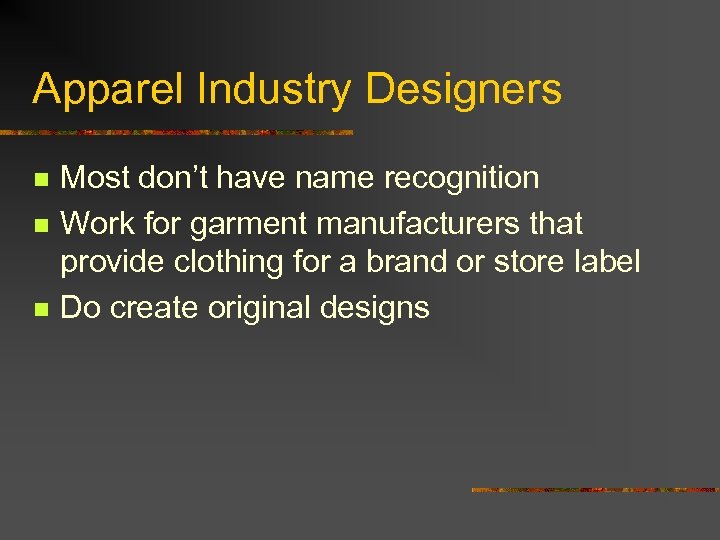 Apparel Industry Designers

- Most don’t have name recognition
- Work for garment manufacturers that provide clothing for a brand or store label
- Do create original designs